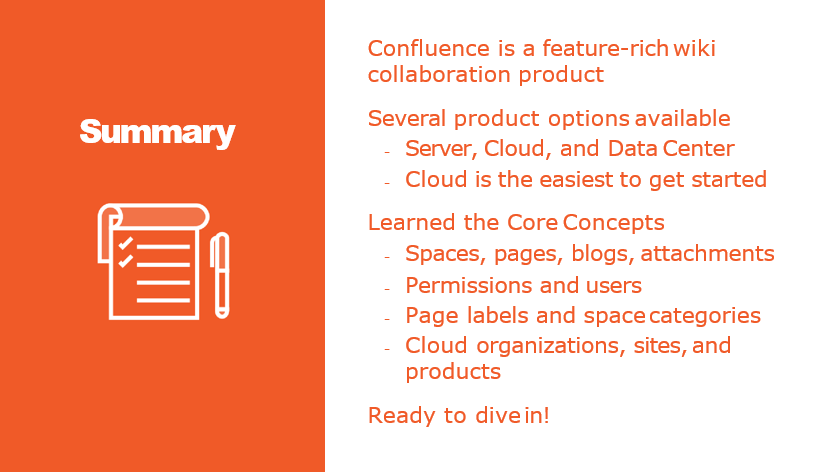 Summary

Confluence is a feature-rich wiki collaboration product

Several product options available
- Server, Cloud, and Data Center
- Cloud is the easiest to get started

Learned the Core Concepts
- Spaces, pages, blogs, attachments
- Permissions and users
- Page labels and space categories
- Cloud organizations, sites, and products

Ready to dive in!